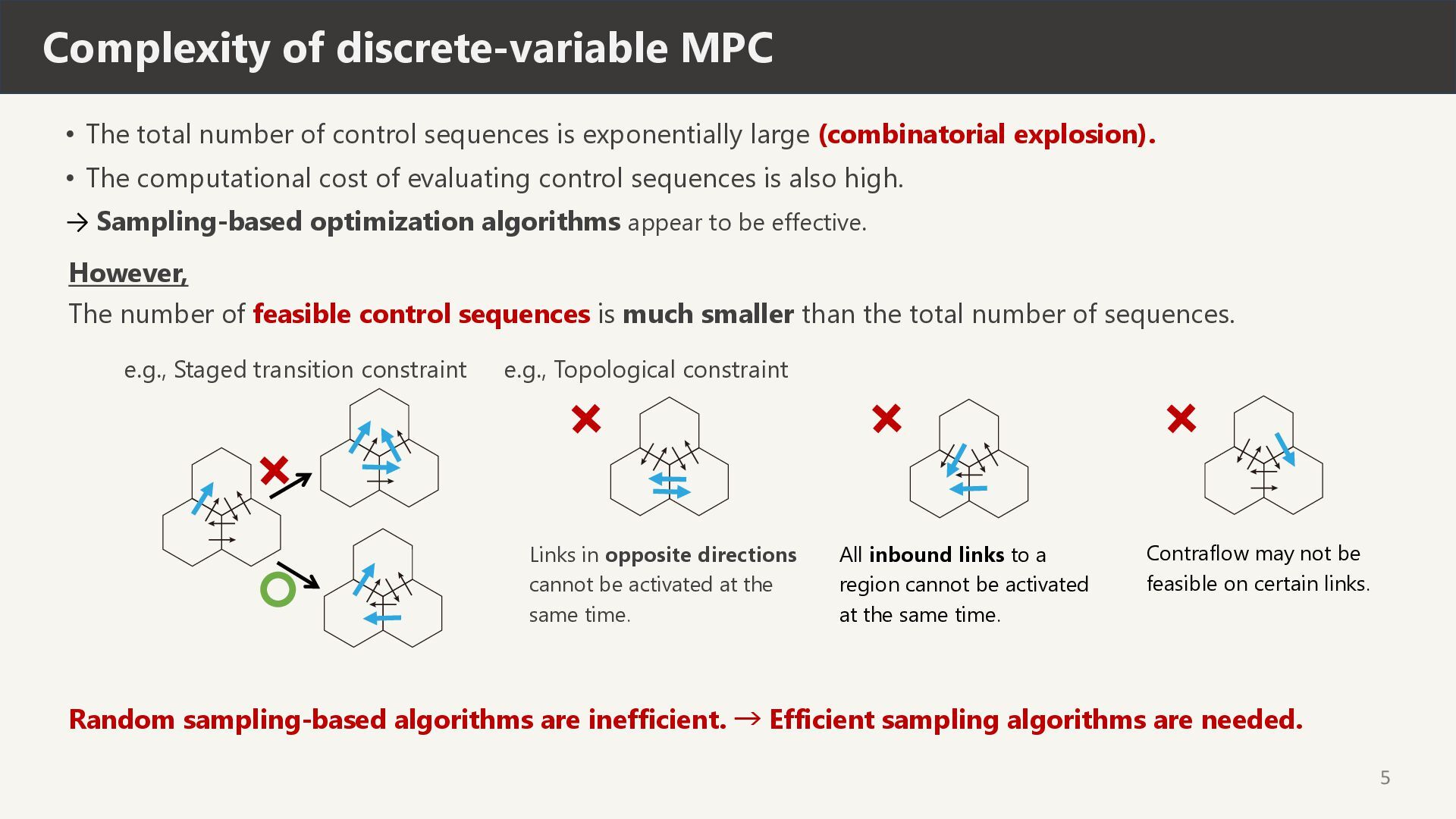 Complexity of discrete-variable MPC

• The total number of control sequences is exponentially large (combinatorial explosion).
• The computational cost of evaluating control sequences is also high.
→ Sampling-based optimization algorithms appear to be effective.

However,
The number of feasible control sequences is much smaller than the total number of sequences.

e.g., Staged transition constraint

e.g., Topological constraint

Links in opposite directions cannot be activated at the same time.

All inbound links to a region cannot be activated at the same time.

Contraflow may not be feasible on certain links.

Random sampling-based algorithms are inefficient. → Efficient sampling algorithms are needed.

5